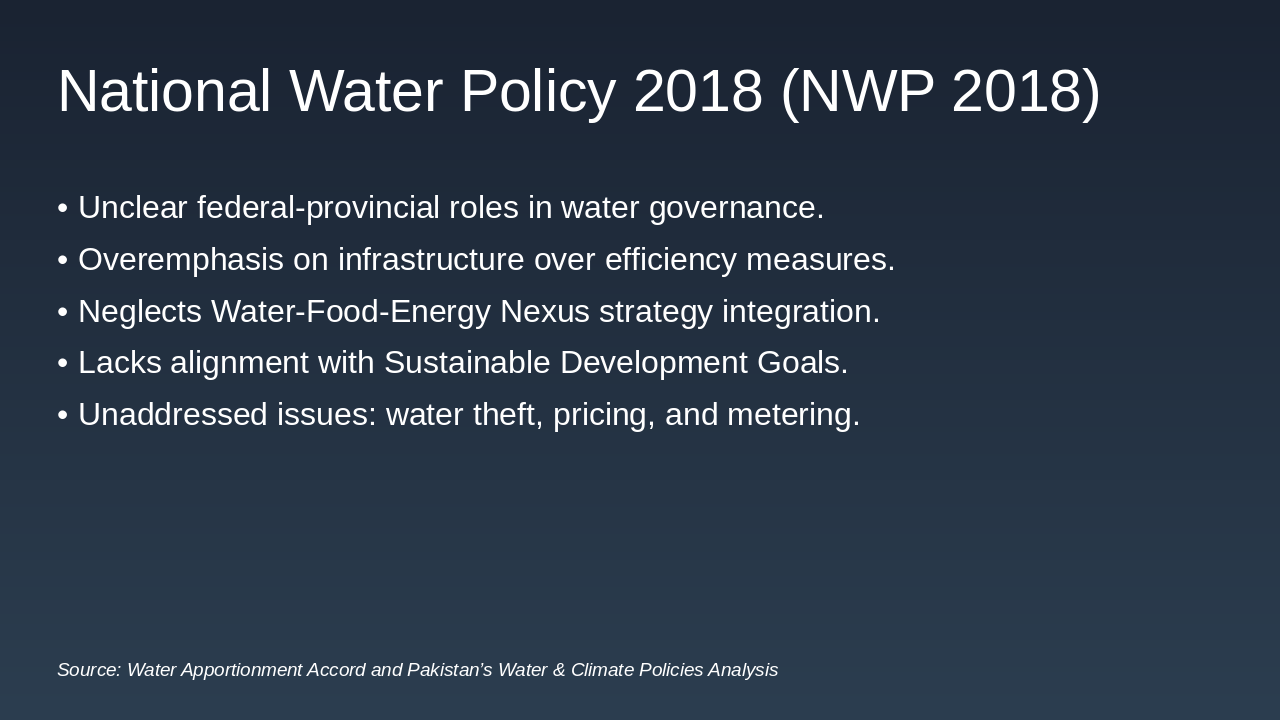 National Water Policy 2018 (NWP 2018)

• Unclear federal-provincial roles in water governance.
• Overemphasis on infrastructure over efficiency measures.
• Neglects Water-Food-Energy Nexus strategy integration.
• Lacks alignment with Sustainable Development Goals.
• Unaddressed issues: water theft, pricing, and metering.

Source: Water Apportionment Accord and Pakistan's Water & Climate Policies Analysis